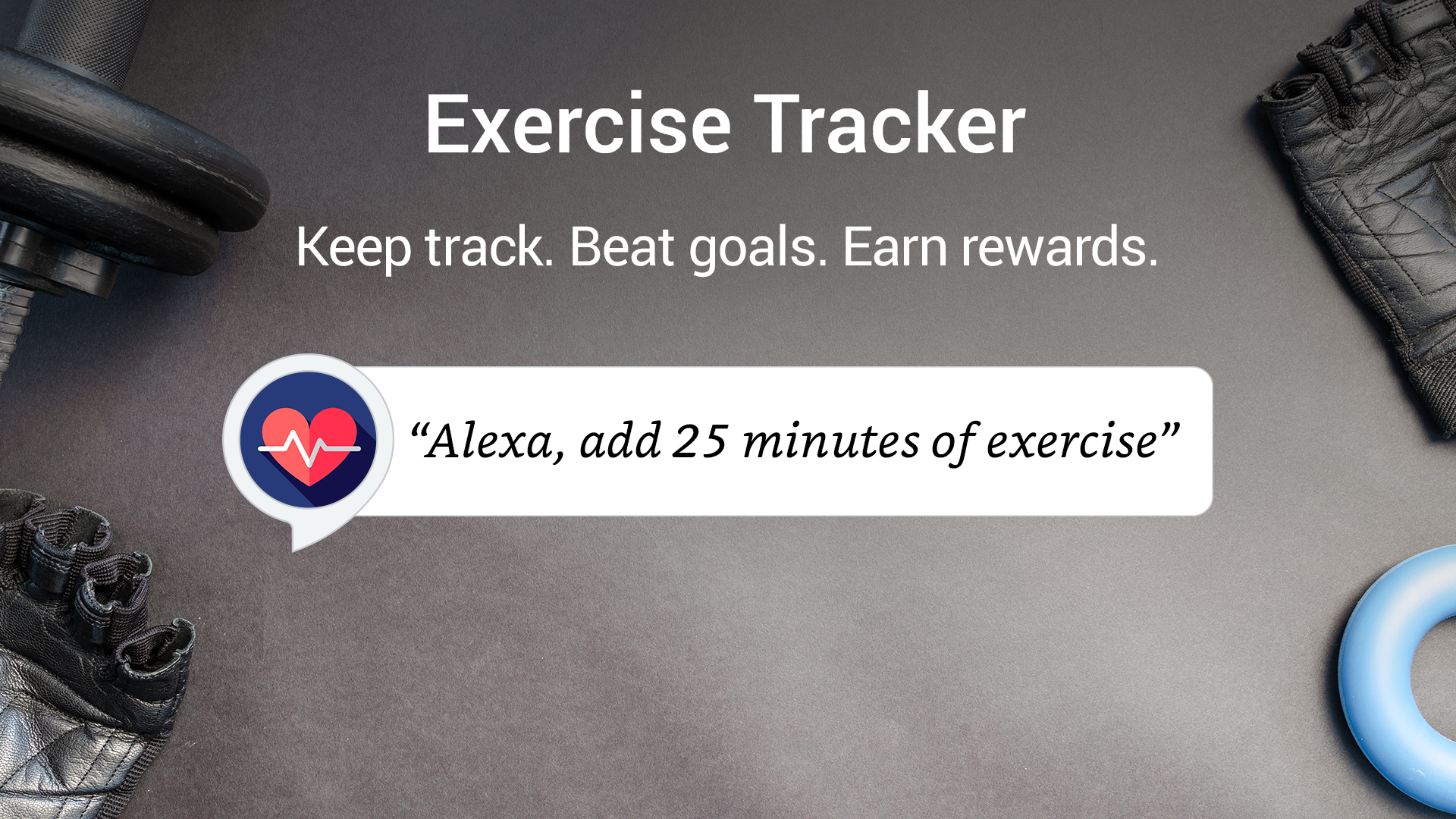 Exercise Tracker

Keep track. Beat goals. Earn rewards.

“Alexa, add 25 minutes of exercise”